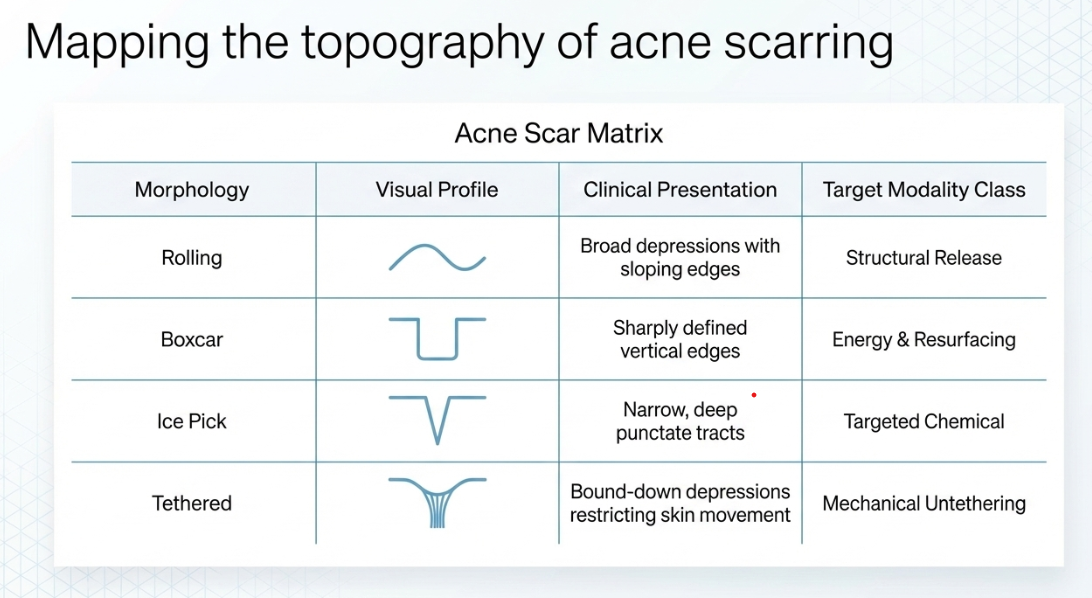 Mapping the topography of acne scarring

Acne Scar Matrix

| Morphology | Visual Profile | Clinical Presentation | Target Modality Class |
|---|---|---|---|
| Rolling | | Broad depressions with sloping edges | Structural Release |
| Boxcar | | Sharply defined vertical edges | Energy & Resurfacing |
| Ice Pick | | Narrow, deep punctate tracts | Targeted Chemical |
| Tethered | | Bound-down depressions restricting skin movement | Mechanical Untethering |